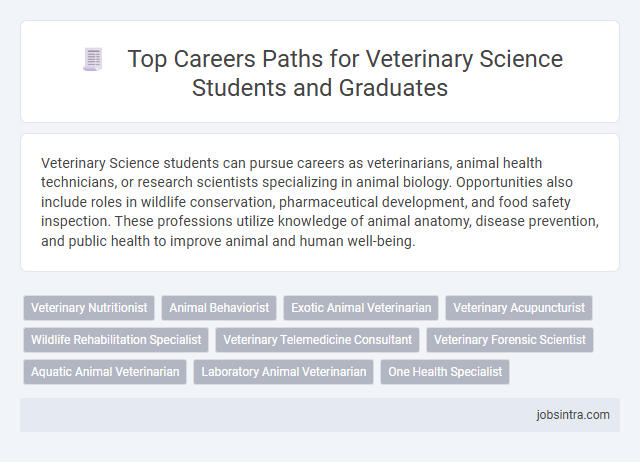 Top Careers Paths for Veterinary Science Students and Graduates

Veterinary Science students can pursue careers as veterinarians, animal health technicians, or research scientists specializing in animal biology. Opportunities also include roles in wildlife conservation, pharmaceutical development, and food safety inspection. These professions utilize knowledge of animal anatomy, disease prevention, and public health to improve animal and human well-being.

Veterinary Nutritionist
Animal Behaviorist
Exotic Animal Veterinarian
Veterinary Acupuncturist
Wildlife Rehabilitation Specialist
Veterinary Telemedicine Consultant
Veterinary Forensic Scientist
Aquatic Animal Veterinarian
Laboratory Animal Veterinarian
One Health Specialist

jobsintra.com